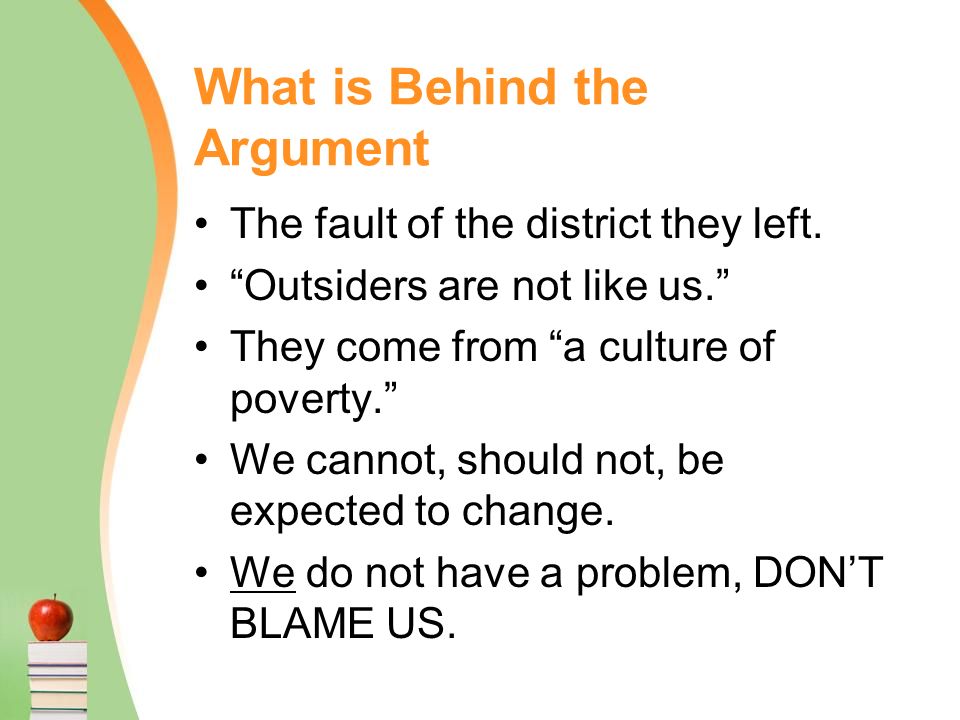 What is Behind the Argument

• The fault of the district they left.
• “Outsiders are not like us.”
• They come from “a culture of poverty.”
• We cannot, should not, be expected to change.
• We do not have a problem, DON’T BLAME US.